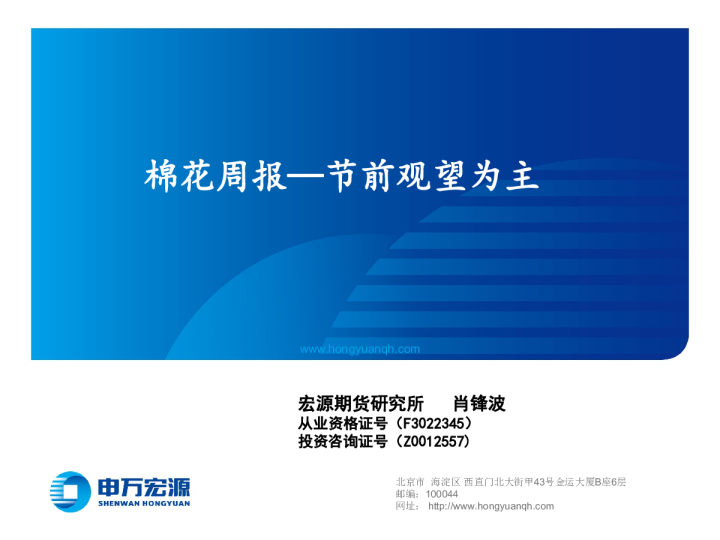 棉花周报—节前观望为主

www.hongyuanqh.com

宏源期货研究所 肖锋波
从业资格证号（F3022345）
投资咨询证号（Z0012557）

申万宏源
SHENWAN HONGYUAN

北京市 海淀区 西直门北大街甲43号金运大厦B座6层
邮编：100044
网址： http://www.hongyuanqh.com